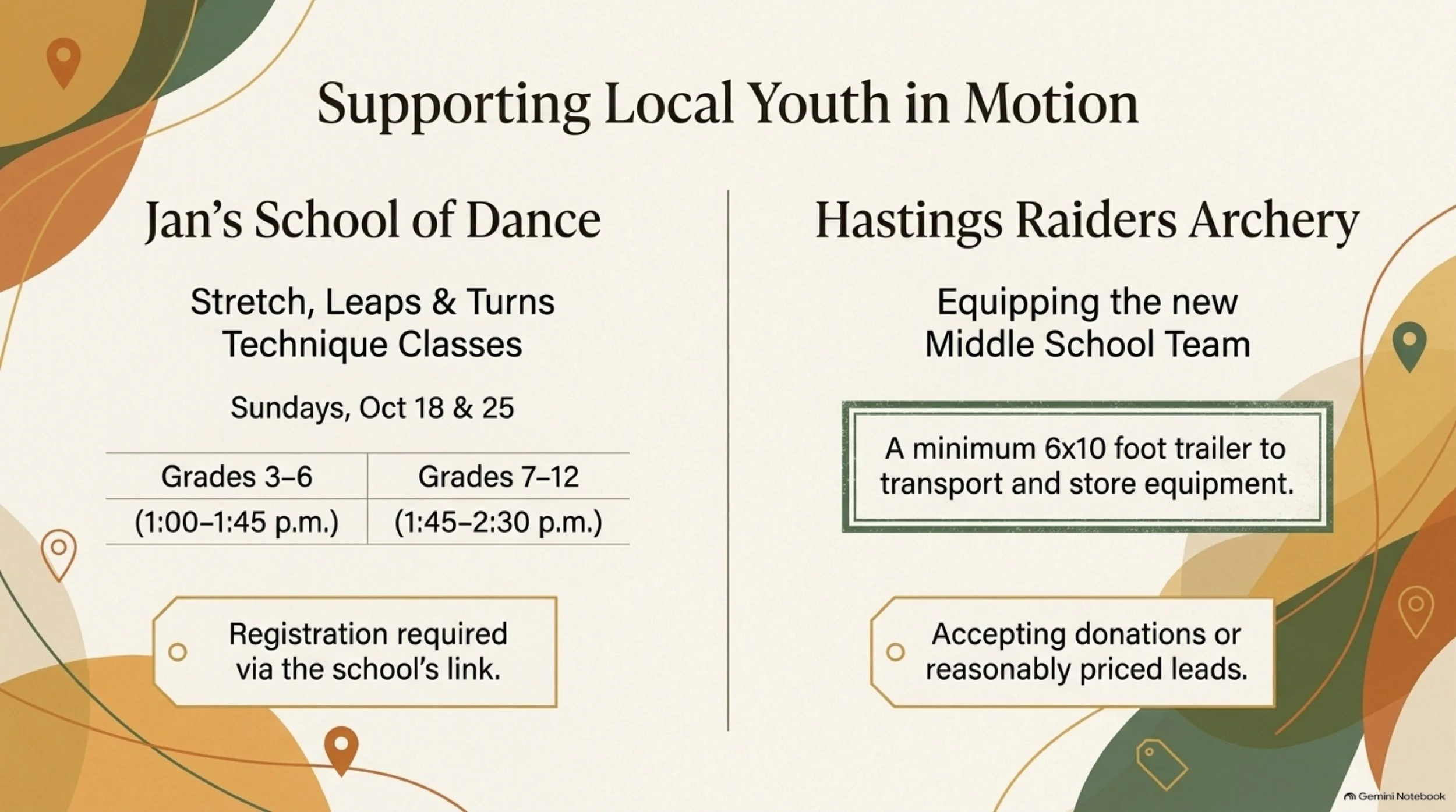 Supporting Local Youth in Motion

Jan's School of Dance

Stretch, Leaps & Turns Technique Classes

Sundays, Oct 18 & 25

| Grades 3–6 | Grades 7–12 |
|---|---|
| (1:00–1:45 p.m.) | (1:45–2:30 p.m.) |

Registration required via the school's link.

Hastings Raiders Archery

Equipping the new Middle School Team

A minimum 6x10 foot trailer to transport and store equipment.

Accepting donations or reasonably priced leads.

Gemini Notebook